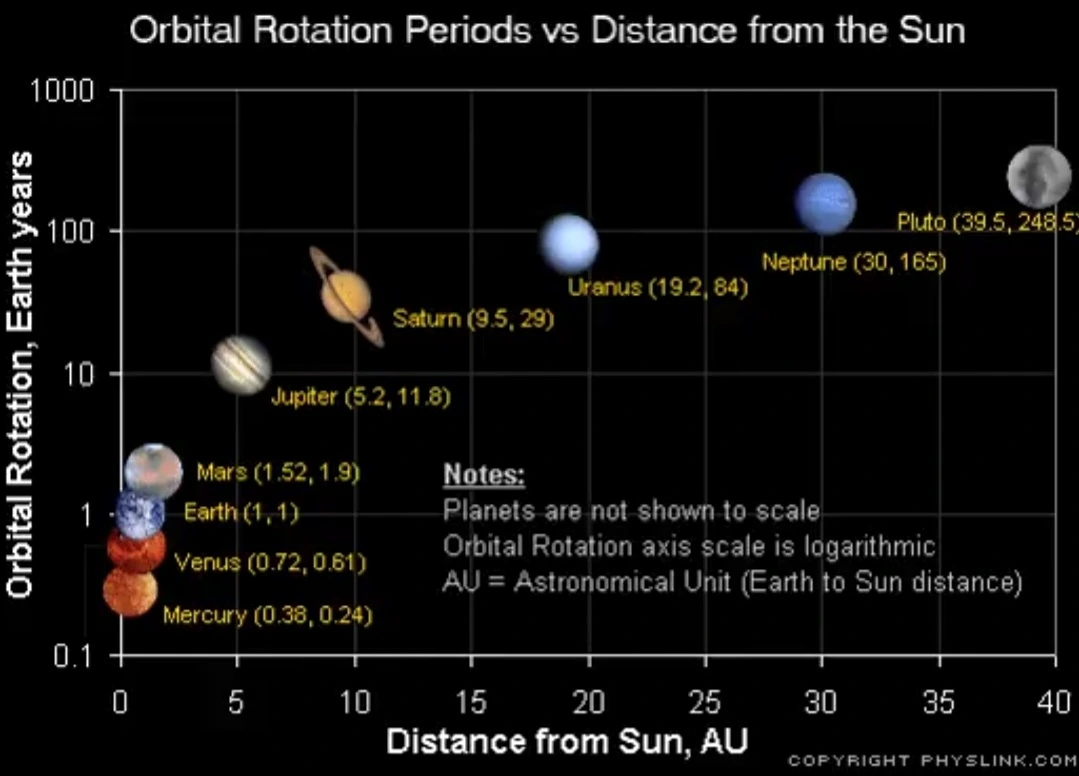 Orbital Rotation Periods vs Distance from the Sun

Orbital Rotation, Earth years

1000
100
10
1
0.1

Pluto (39.5, 248.5)
Neptune (30, 165)
Uranus (19.2, 84)
Saturn (9.5, 29)
Jupiter (5.2, 11.8)
Mars (1.52, 1.9)
Earth (1, 1)
Venus (0.72, 0.61)
Mercury (0.38, 0.24)

Notes:
Planets are not shown to scale
Orbital Rotation axis scale is logarithmic
AU = Astronomical Unit (Earth to Sun distance)

0 5 10 15 20 25 30 35 40

Distance from Sun, AU

COPYRIGHT PHYSLINK.COM